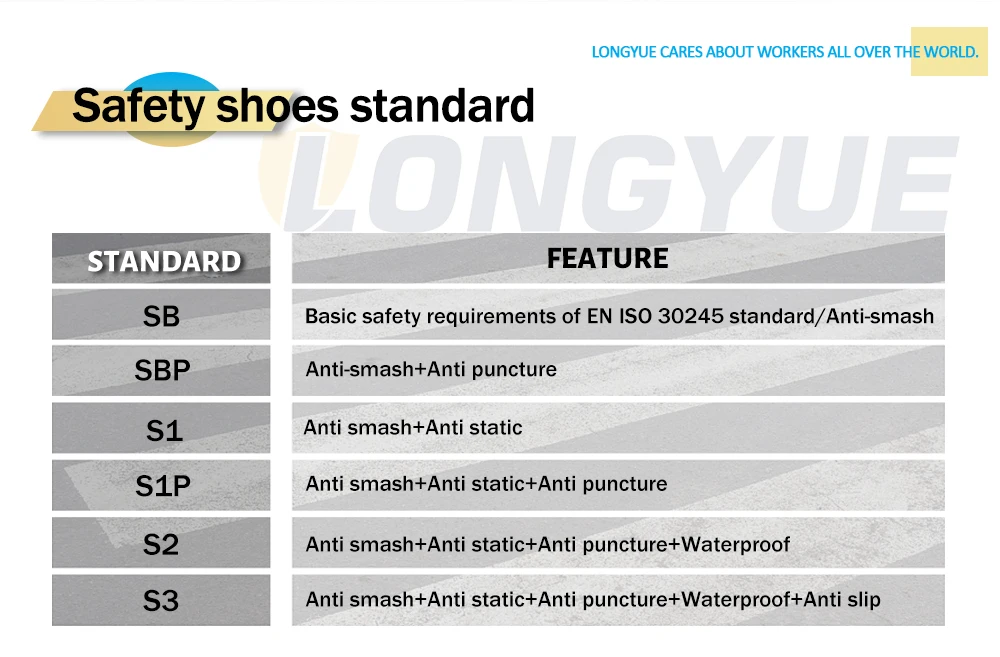 LONGYUE CARES ABOUT WORKERS ALL OVER THE WORLD.

Safety shoes standard

LONGYUE

| STANDARD | FEATURE |
|---|---|
| SB | Basic safety requirements of EN ISO 30245 standard/Anti-smash |
| SBP | Anti-smash+Anti puncture |
| S1 | Anti smash+Anti static |
| S1P | Anti smash+Anti static+Anti puncture |
| S2 | Anti smash+Anti static+Anti puncture+Waterproof |
| S3 | Anti smash+Anti static+Anti puncture+Waterproof+Anti slip |